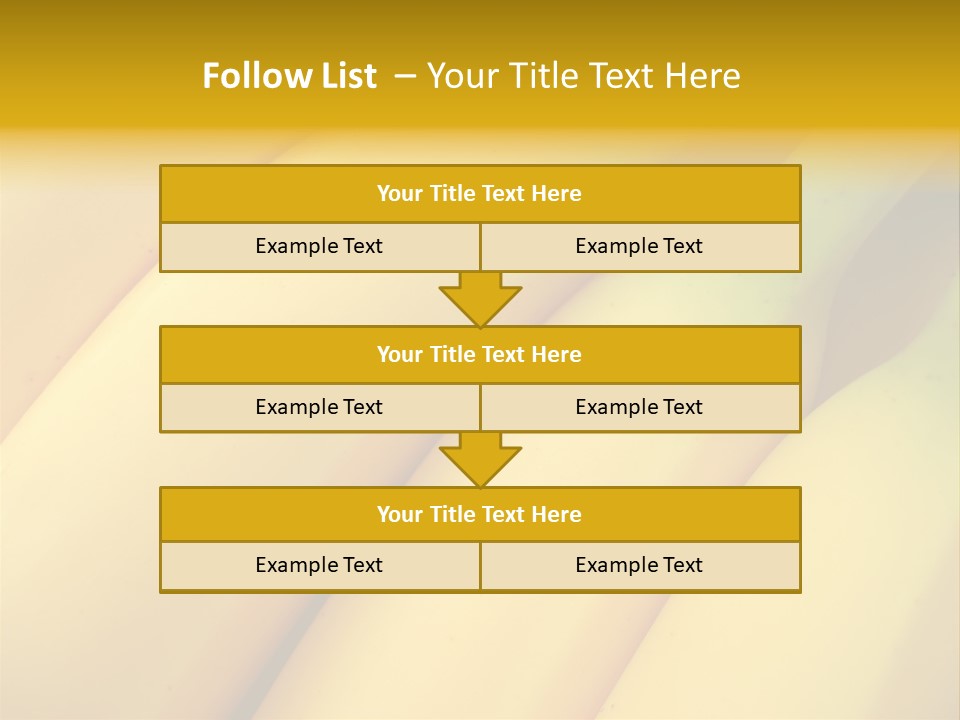 Follow List – Your Title Text Here

Your Title Text Here

Example Text

Example Text

Your Title Text Here

Example Text

Example Text

Your Title Text Here

Example Text

Example Text